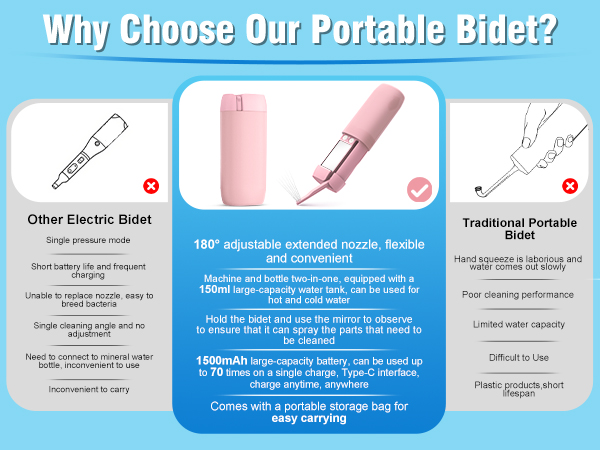 Why Choose Our Portable Bidet?

Other Electric Bidet

Single pressure mode

Short battery life and frequent charging

Unable to replace nozzle, easy to breed bacteria

Single cleaning angle and no adjustment

Need to connect to mineral water bottle, inconvenient to use

Inconvenient to carry

180° adjustable extended nozzle, flexible and convenient

Machine and bottle two-in-one, equipped with a 150ml large-capacity water tank, can be used for hot and cold water

Hold the bidet and use the mirror to observe to ensure that it can spray the parts that need to be cleaned

1500mAh large-capacity battery, can be used up to 70 times on a single charge, Type-C interface, charge anytime, anywhere

Comes with a portable storage bag for easy carrying

Traditional Portable Bidet

Hand squeeze is laborious and water comes out slowly

Poor cleaning performance

Limited water capacity

Difficult to Use

Plastic products,short lifespan